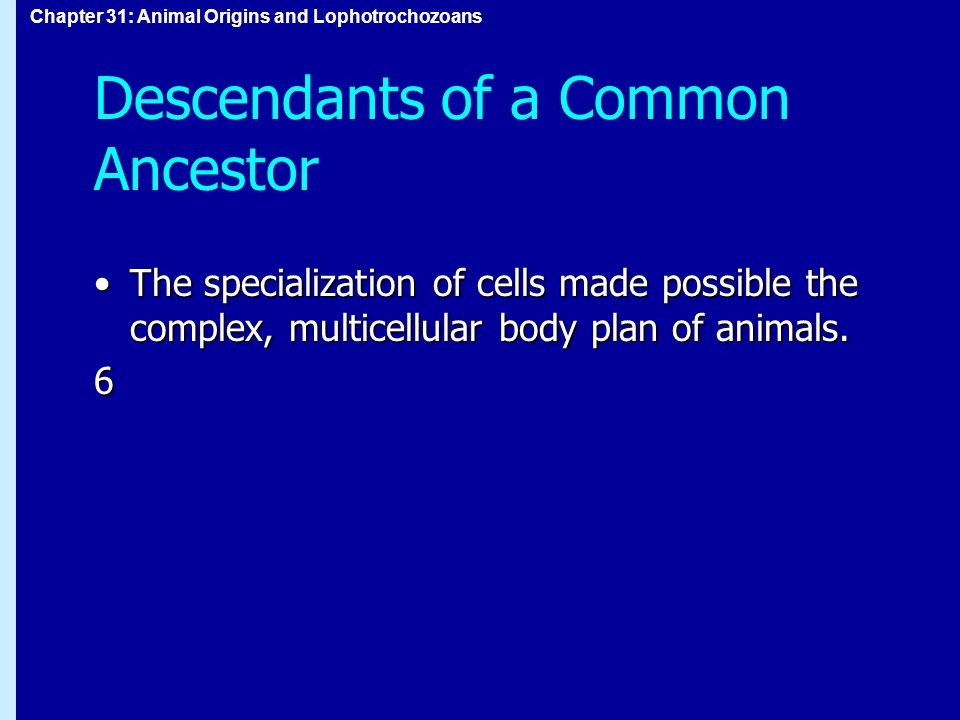 Chapter 31: Animal Origins and Lophotrochozoans

Descendants of a Common Ancestor

• The specialization of cells made possible the complex, multicellular body plan of animals.

6